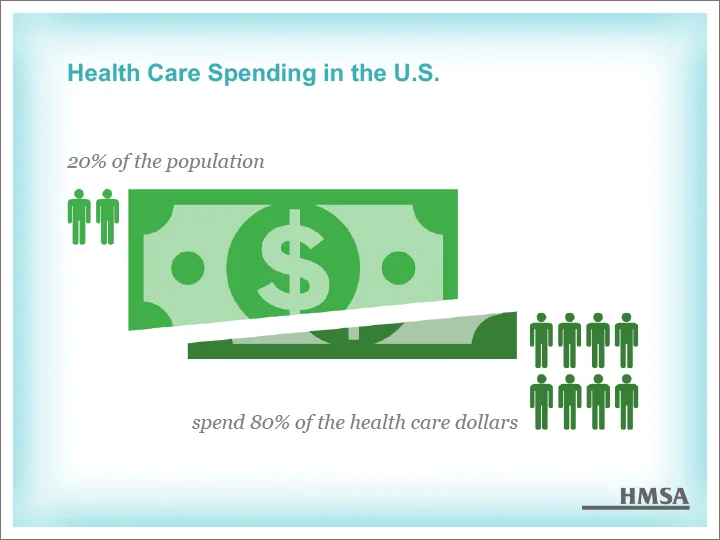 Health Care Spending in the U.S.

20% of the population

$

spend 80% of the health care dollars

HMSA